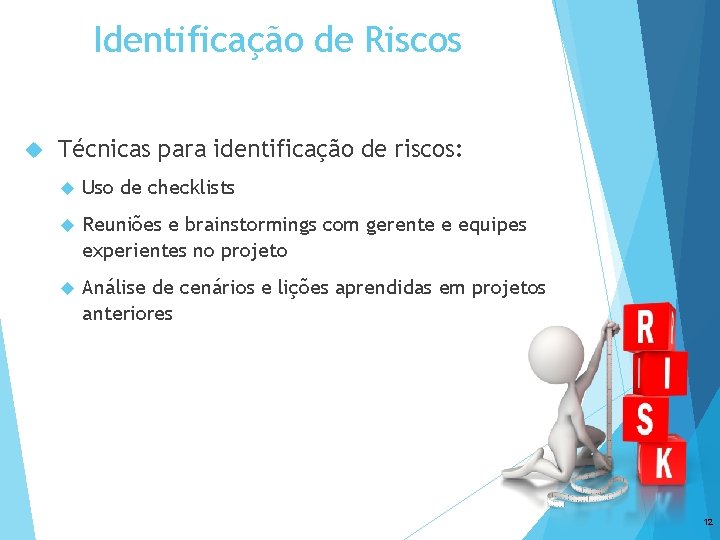 Identificação de Riscos

Técnicas para identificação de riscos:

Uso de checklists

Reuniões e brainstormings com gerente e equipes experientes no projeto

Análise de cenários e lições aprendidas em projetos anteriores

R
I
S
K

12